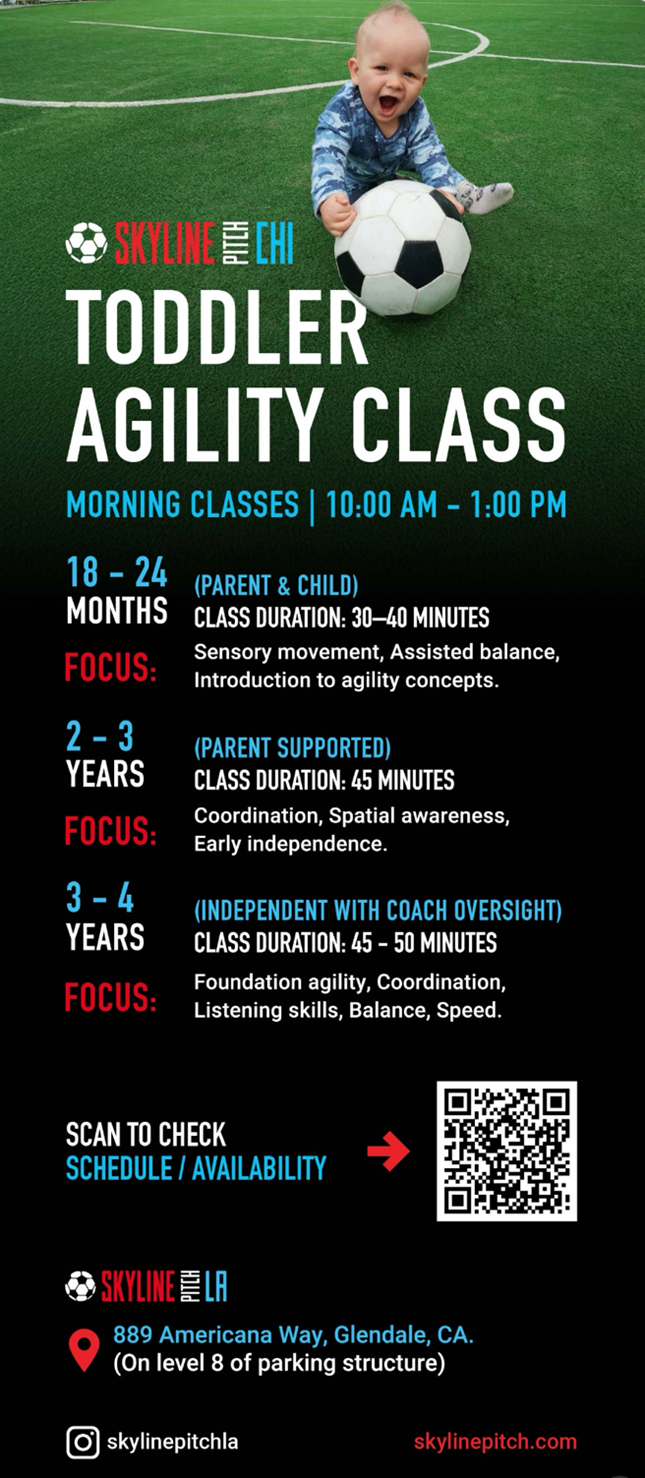 SKYLINE PITCH CHI

TODDLER AGILITY CLASS

MORNING CLASSES | 10:00 AM - 1:00 PM

18 - 24 MONTHS
(PARENT & CHILD)
CLASS DURATION: 30—40 MINUTES
FOCUS: Sensory movement, Assisted balance, Introduction to agility concepts.

2 - 3 YEARS
(PARENT SUPPORTED)
CLASS DURATION: 45 MINUTES
FOCUS: Coordination, Spatial awareness, Early independence.

3 - 4 YEARS
(INDEPENDENT WITH COACH OVERSIGHT)
CLASS DURATION: 45 - 50 MINUTES
FOCUS: Foundation agility, Coordination, Listening skills, Balance, Speed.

SCAN TO CHECK
SCHEDULE / AVAILABILITY

SKYLINE PITCH LA

889 Americana Way, Glendale, CA.
(On level 8 of parking structure)

skylinepitchla

skylinepitch.com